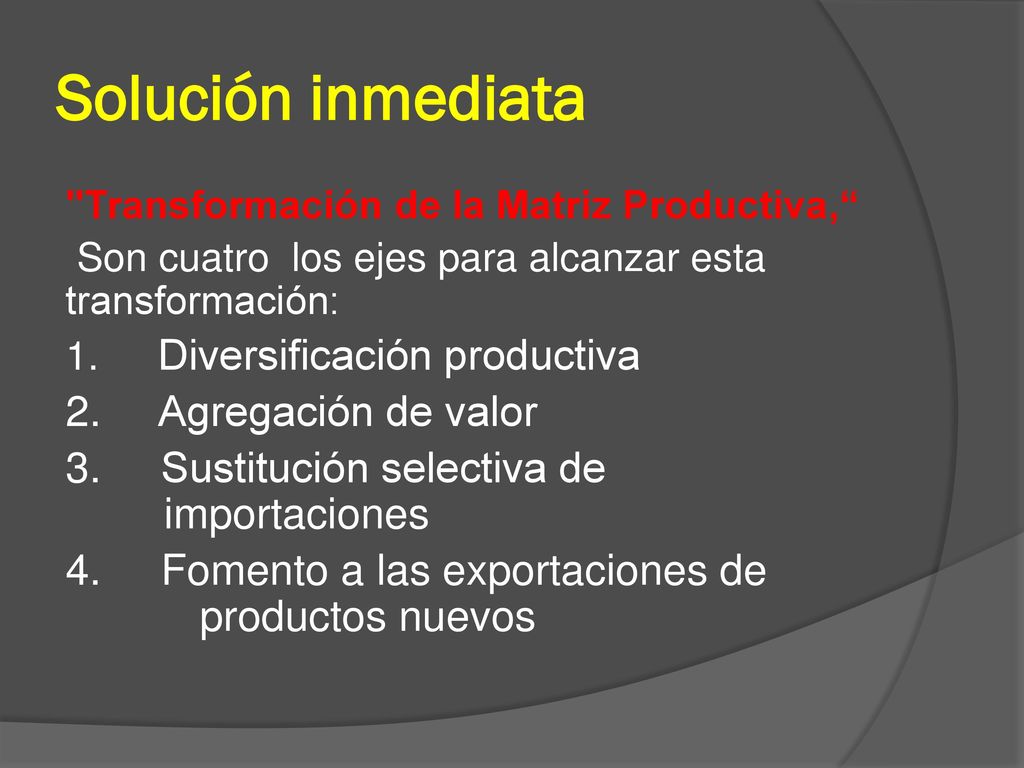 Solución inmediata

"Transformación de la Matriz Productiva,"

Son cuatro los ejes para alcanzar esta transformación:

1. Diversificación productiva
2. Agregación de valor
3. Sustitución selectiva de importaciones
4. Fomento a las exportaciones de productos nuevos